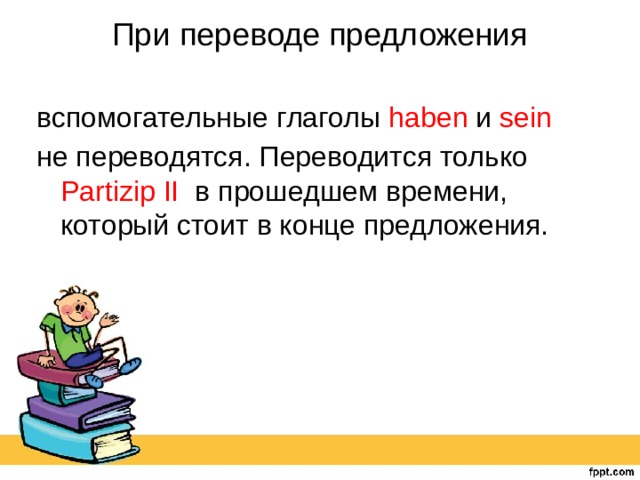 При переводе предложения

вспомогательные глаголы haben и sein не переводятся. Переводится только Partizip II в прошедшем времени, который стоит в конце предложения.

fppt.com